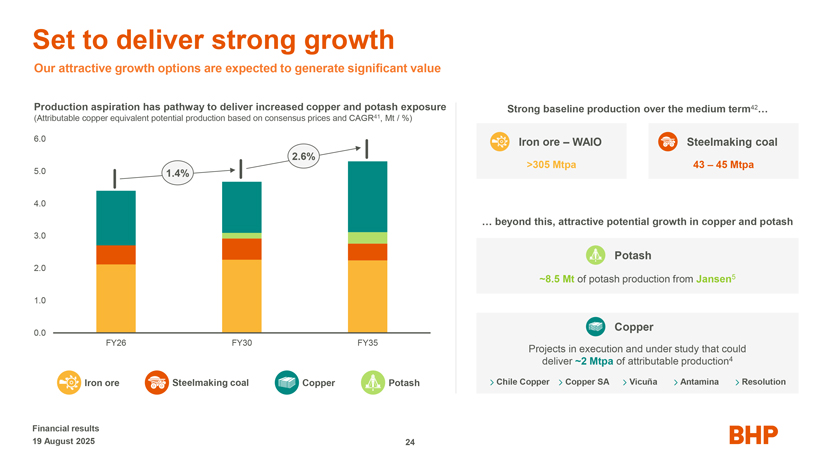 Set to deliver strong growth

Our attractive growth options are expected to generate significant value

Production aspiration has pathway to deliver increased copper and potash exposure
(Attributable copper equivalent potential production based on consensus prices and CAGR$^{41}$, Mt / %)

6.0
5.0
4.0
3.0
2.0
1.0
0.0

1.4%
2.6%

FY26
FY30
FY35

Iron ore
Steelmaking coal
Copper
Potash

Strong baseline production over the medium term$^{42}$…

Iron ore – WAIO
>305 Mtpa

Steelmaking coal
43 – 45 Mtpa

… beyond this, attractive potential growth in copper and potash

Potash
~8.5 Mt of potash production from Jansen$^{5}$

Copper
Projects in execution and under study that could deliver ~2 Mtpa of attributable production$^{4}$

› Chile Copper › Copper SA › Vicuña › Antamina › Resolution

Financial results
19 August 2025

24

BHP